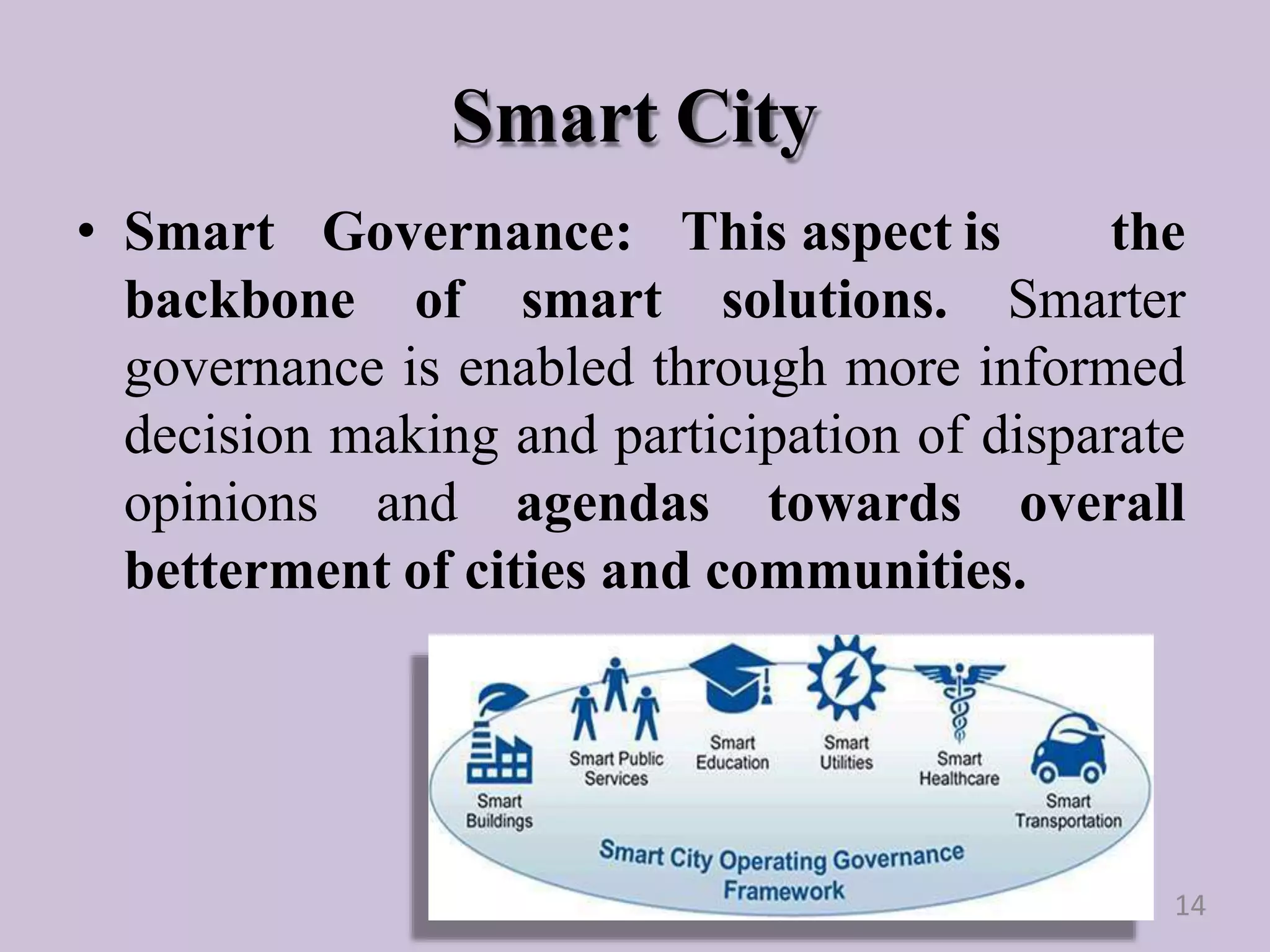 Smart City

• Smart Governance: This aspect is the backbone of smart solutions. Smarter governance is enabled through more informed decision making and participation of disparate opinions and agendas towards overall betterment of cities and communities.

Smart Buildings
Smart Public Services
Smart Education
Smart Utilities
Smart Healthcare
Smart Transportation
Smart City Operating Governance Framework

14